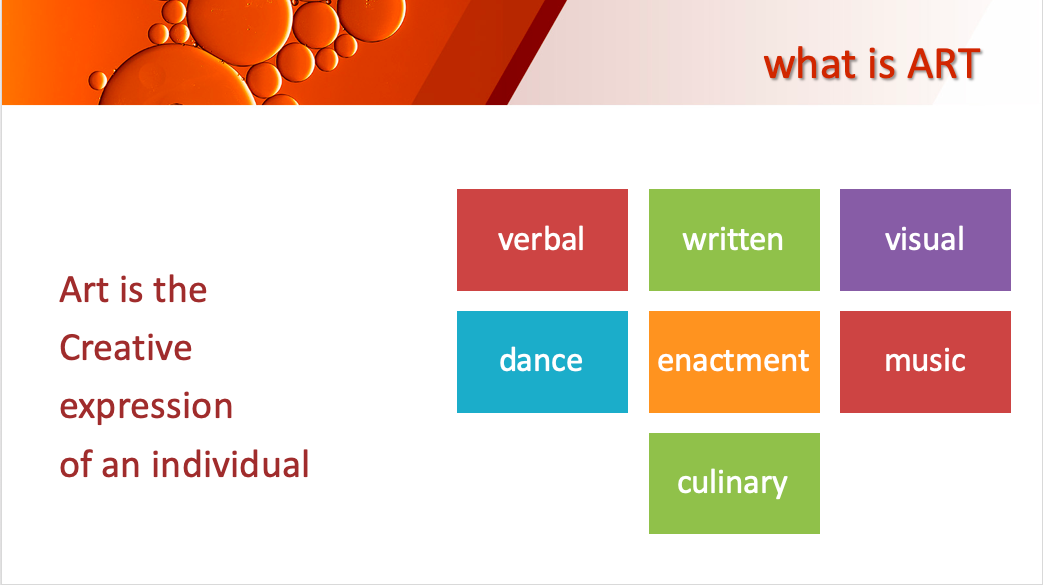 what is ART

Art is the
Creative
expression
of an individual

verbal
written
visual
dance
enactment
music
culinary